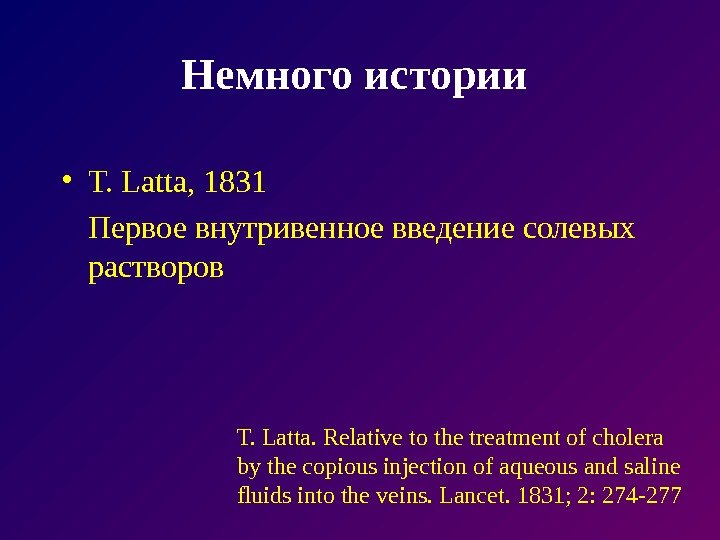 Немного истории

• T. Latta, 1831

Первое внутривенное введение солевых растворов

T. Latta. Relative to the treatment of cholera by the copious injection of aqueous and saline fluids into the veins. Lancet. 1831; 2: 274-277